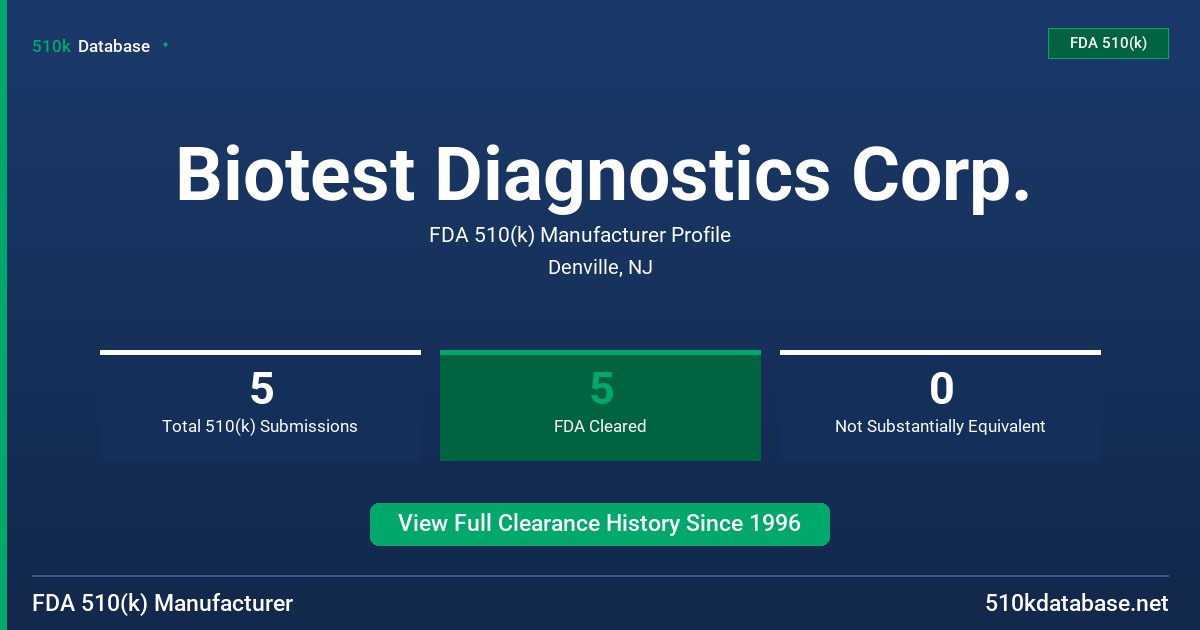 510k Database

FDA 510(k)

Biotest Diagnostics Corp.

FDA 510(k) Manufacturer Profile

Denville, NJ

5
Total 510(k) Submissions

5
FDA Cleared

0
Not Substantially Equivalent

View Full Clearance History Since 1996

FDA 510(k) Manufacturer

510kdatabase.net